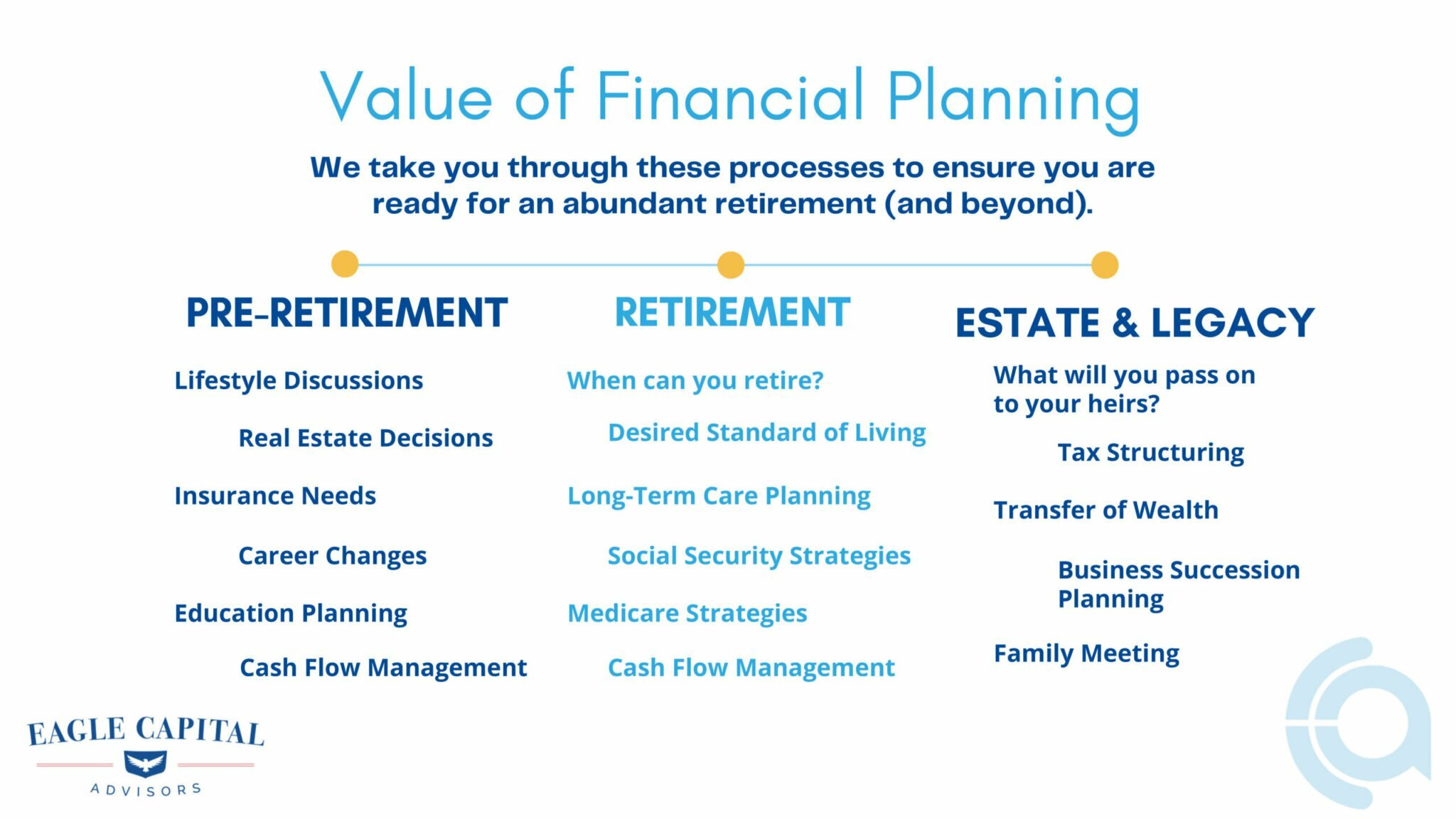 Value of Financial Planning

We take you through these processes to ensure you are ready for an abundant retirement (and beyond).

PRE-RETIREMENT

Lifestyle Discussions

Real Estate Decisions

Insurance Needs

Career Changes

Education Planning

Cash Flow Management

RETIREMENT

When can you retire?

Desired Standard of Living

Long-Term Care Planning

Social Security Strategies

Medicare Strategies

Cash Flow Management

ESTATE & LEGACY

What will you pass on to your heirs?

Tax Structuring

Transfer of Wealth

Business Succession Planning

Family Meeting

EAGLE CAPITAL
ADVISORS